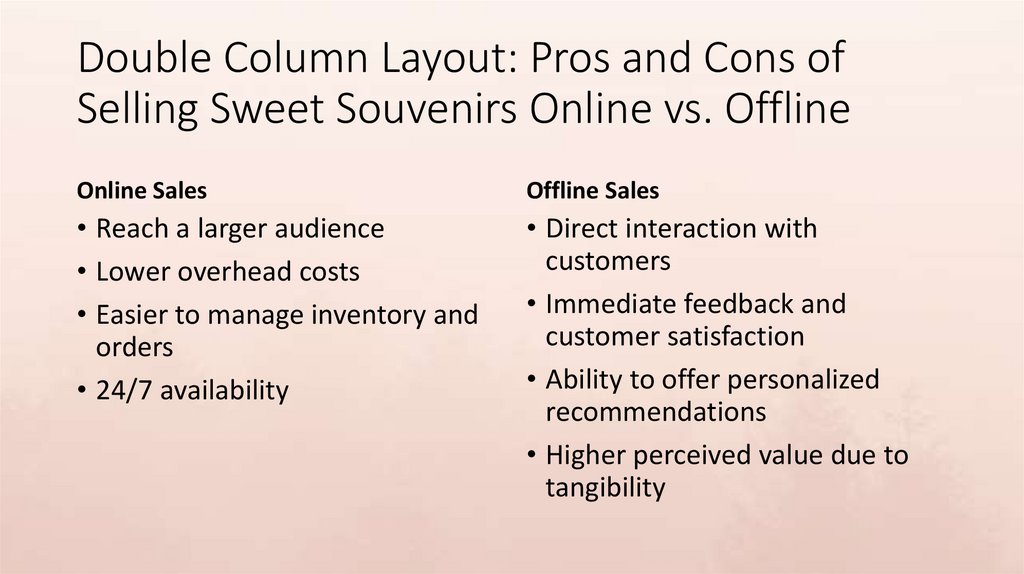 Double Column Layout: Pros and Cons of Selling Sweet Souvenirs Online vs. Offline

Online Sales
• Reach a larger audience
• Lower overhead costs
• Easier to manage inventory and orders
• 24/7 availability

Offline Sales
• Direct interaction with customers
• Immediate feedback and customer satisfaction
• Ability to offer personalized recommendations
• Higher perceived value due to tangibility